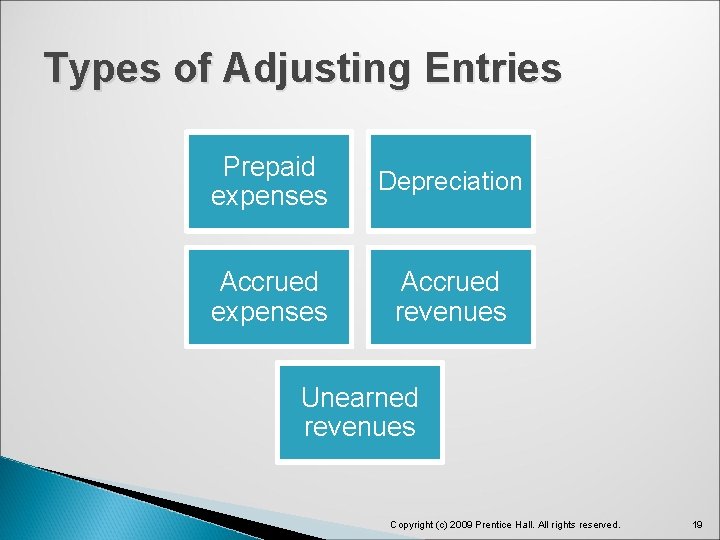 Types of Adjusting Entries

Prepaid expenses

Depreciation

Accrued expenses

Accrued revenues

Unearned revenues

Copyright (c) 2009 Prentice Hall. All rights reserved.

19